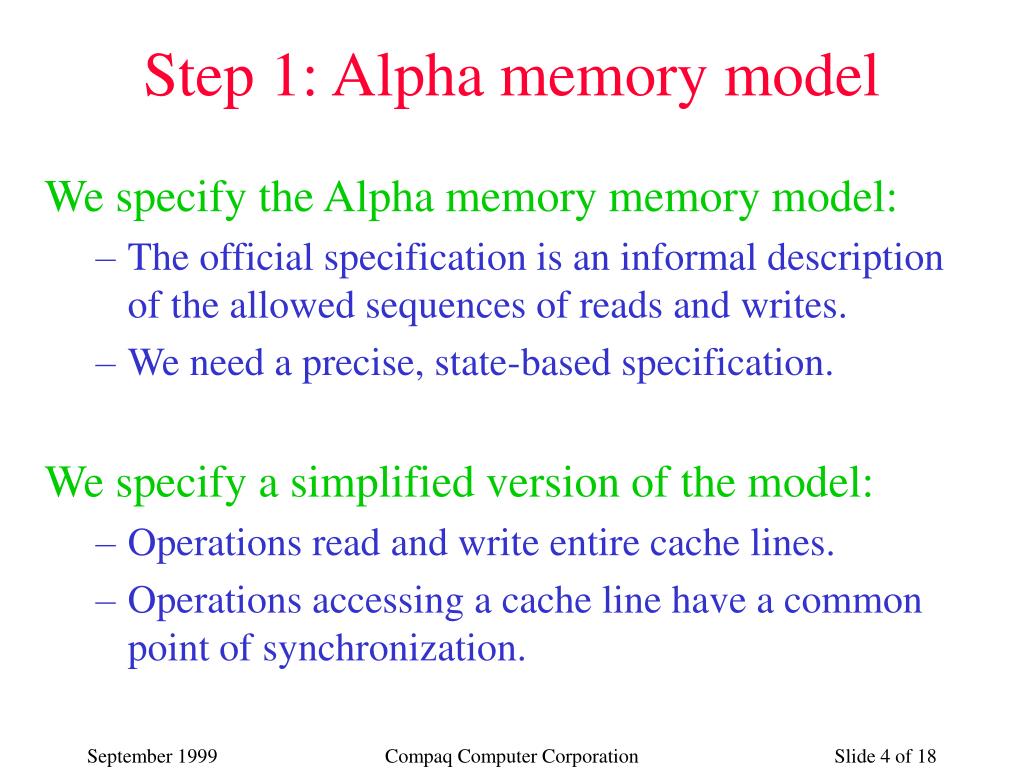 Step 1: Alpha memory model

We specify the Alpha memory memory model:

– The official specification is an informal description of the allowed sequences of reads and writes.

– We need a precise, state-based specification.

We specify a simplified version of the model:

– Operations read and write entire cache lines.

– Operations accessing a cache line have a common point of synchronization.

September 1999

Compaq Computer Corporation

Slide 4 of 18